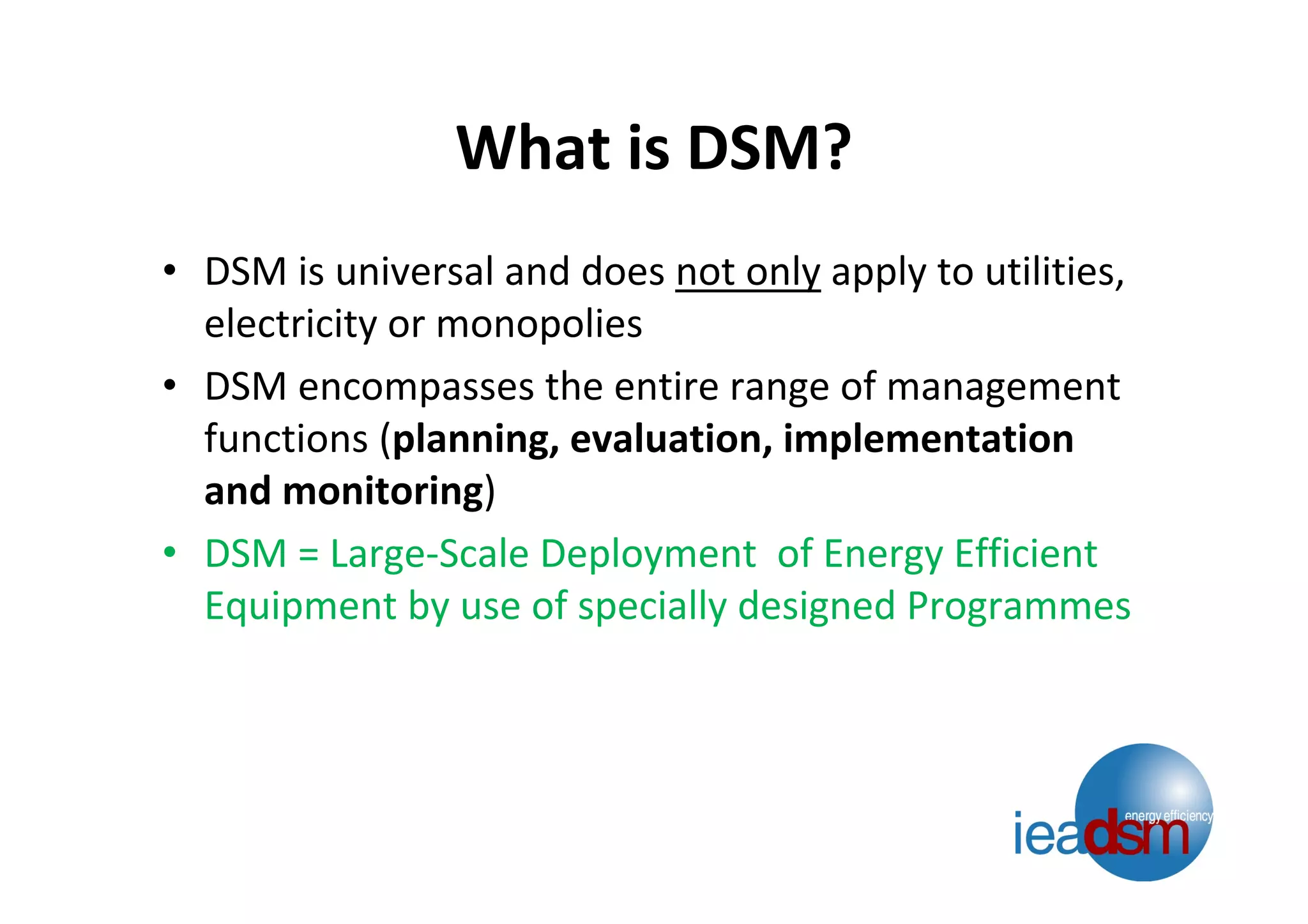 What is DSM?

• DSM is universal and does not only apply to utilities, electricity or monopolies

• DSM encompasses the entire range of management functions (planning, evaluation, implementation and monitoring)

• DSM = Large-Scale Deployment of Energy Efficient Equipment by use of specially designed Programmes

energy efficiency
ieadsm